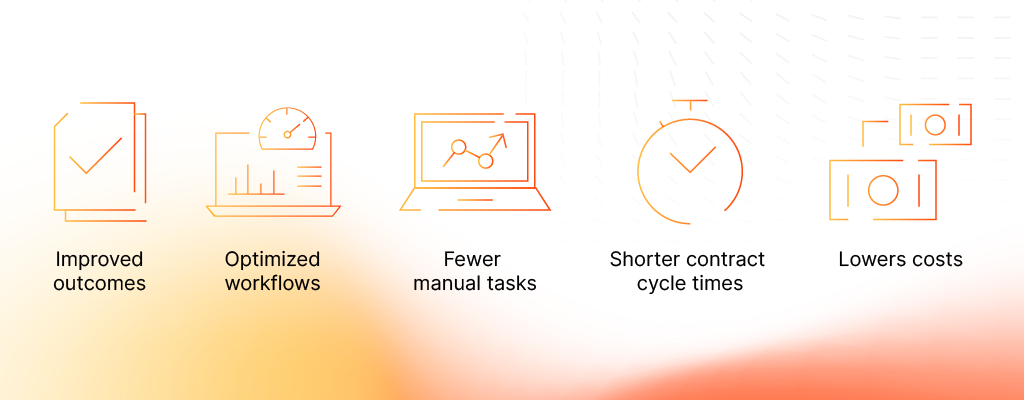 Improved outcomes

Optimized workflows

Fewer manual tasks

Shorter contract cycle times

Lowers costs